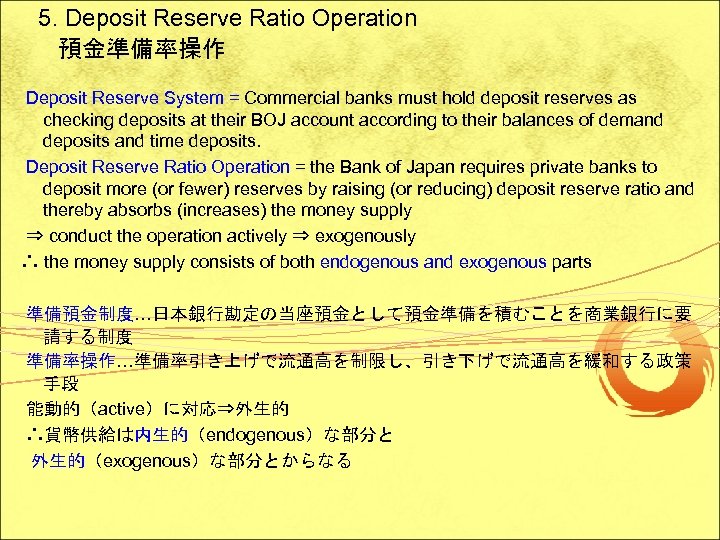 5. Deposit Reserve Ratio Operation
預金準備率操作

Deposit Reserve System = Commercial banks must hold deposit reserves as checking deposits at their BOJ account according to their balances of demand deposits and time deposits.

Deposit Reserve Ratio Operation = the Bank of Japan requires private banks to deposit more (or fewer) reserves by raising (or reducing) deposit reserve ratio and thereby absorbs (increases) the money supply

⇒ conduct the operation actively ⇒ exogenously

∴ the money supply consists of both endogenous and exogenous parts

準備預金制度…日本銀行勘定の当座預金として預金準備を積むことを商業銀行に要請する制度

準備率操作…準備率引き上げで流通高を制限し、引き下げで流通高を緩和する政策手段

能動的（active）に対応⇒外生的

∴貨幣供給は内生的（endogenous）な部分と

外生的（exogenous）な部分とからなる